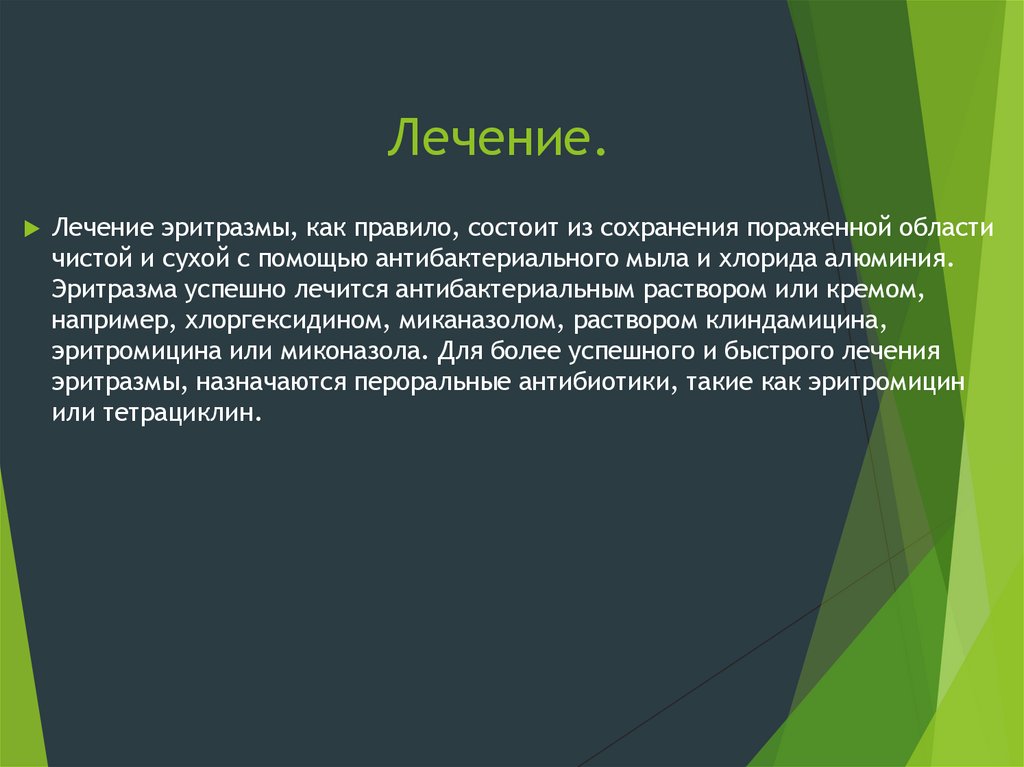 Лечение.

Лечение эритразмы, как правило, состоит из сохранения пораженной области чистой и сухой с помощью антибактериального мыла и хлорида алюминия. Эритразма успешно лечится антибактериальным раствором или кремом, например, хлоргексидином, миканазолом, раствором клиндамицина, эритромицина или миконазола. Для более успешного и быстрого лечения эритразмы, назначаются пероральные антибиотики, такие как эритромицин или тетрациклин.